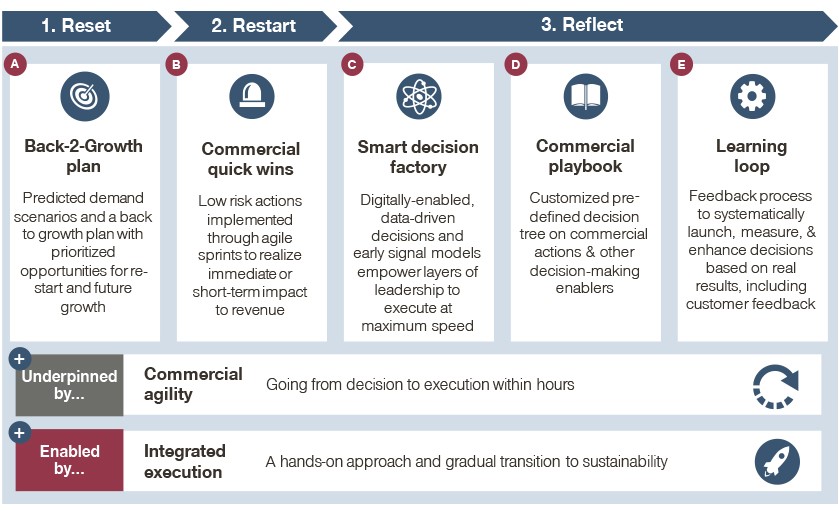 1. Reset

2. Restart

3. Reflect

A

Back-2-Growth plan

Predicted demand scenarios and a back to growth plan with prioritized opportunities for re-start and future growth

B

Commercial quick wins

Low risk actions implemented through agile sprints to realize immediate or short-term impact to revenue

C

Smart decision factory

Digitally-enabled, data-driven decisions and early signal models empower layers of leadership to execute at maximum speed

D

Commercial playbook

Customized pre-defined decision tree on commercial actions & other decision-making enablers

E

Learning loop

Feedback process to systematically launch, measure, & enhance decisions based on real results, including customer feedback

+

Underpinned by...

Commercial agility

Going from decision to execution within hours

+

Enabled by...

Integrated execution

A hands-on approach and gradual transition to sustainability